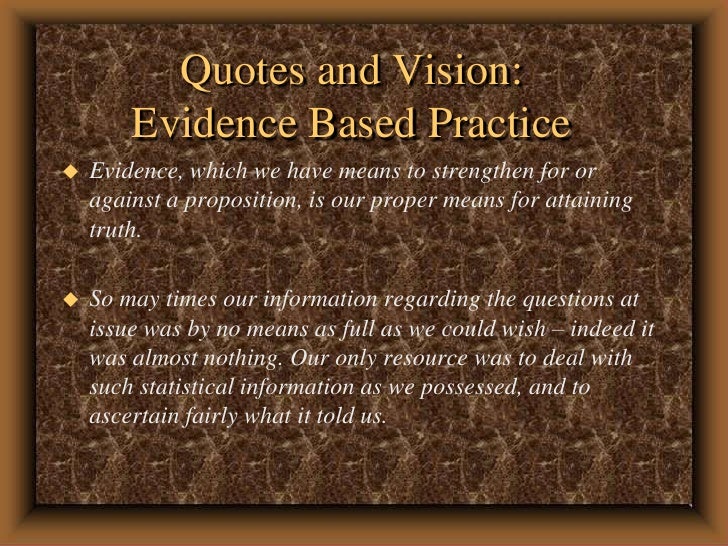 Quotes and Vision:
Evidence Based Practice

◆ Evidence, which we have means to strengthen for or against a proposition, is our proper means for attaining truth.

◆ So may times our information regarding the questions at issue was by no means as full as we could wish – indeed it was almost nothing. Our only resource was to deal with such statistical information as we possessed, and to ascertain fairly what it told us.